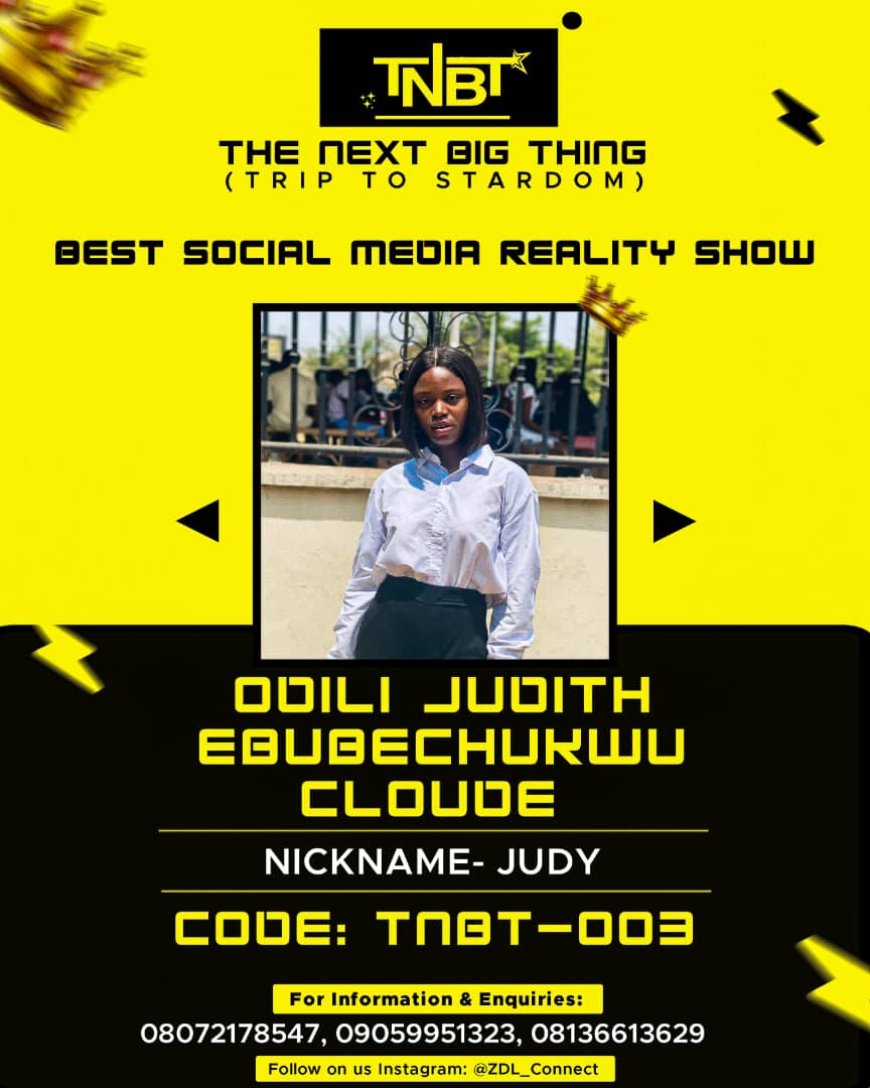 TNBT

THE NEXT BIG THING
(TRIP TO STARDOM)

BEST SOCIAL MEDIA REALITY SHOW

ODILI JUDITH EBUBECHUKWU CLOUDE

NICKNAME- JUDY

CODE: TNBT-003

For Information & Enquiries:
08072178547, 09059951323, 08136613629

Follow on us Instagram: @ZDL_Connect